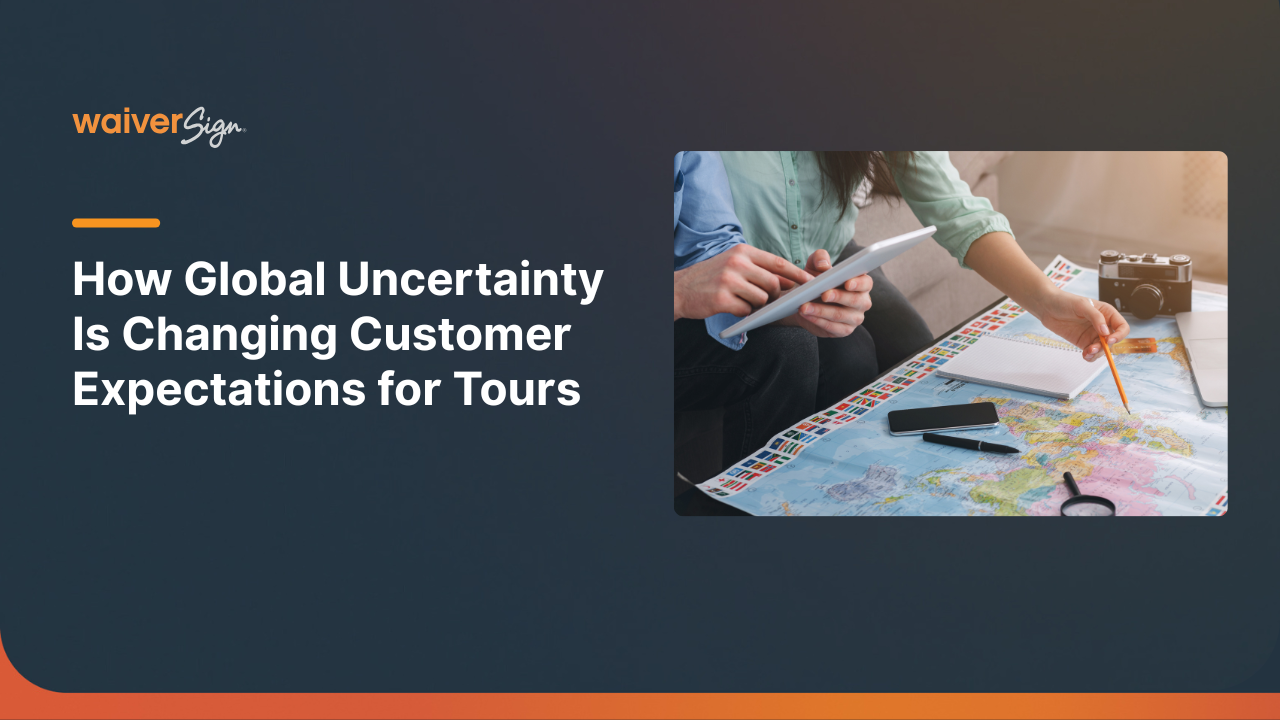 waiverSign

How Global Uncertainty Is Changing Customer Expectations for Tours